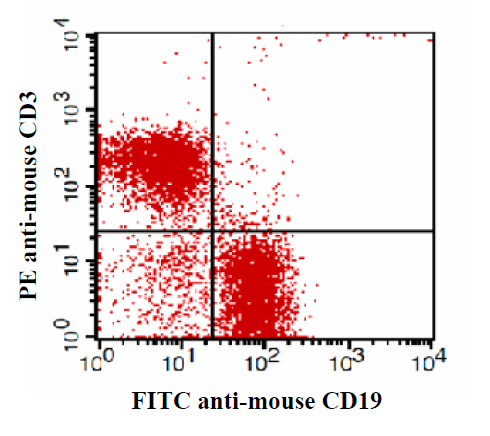 PE anti-mouse CD3

$10^4$
$10^3$
$10^2$
$10^1$
$10^0$

$10^0$ $10^1$ $10^2$ $10^3$ $10^4$

FITC anti-mouse CD19